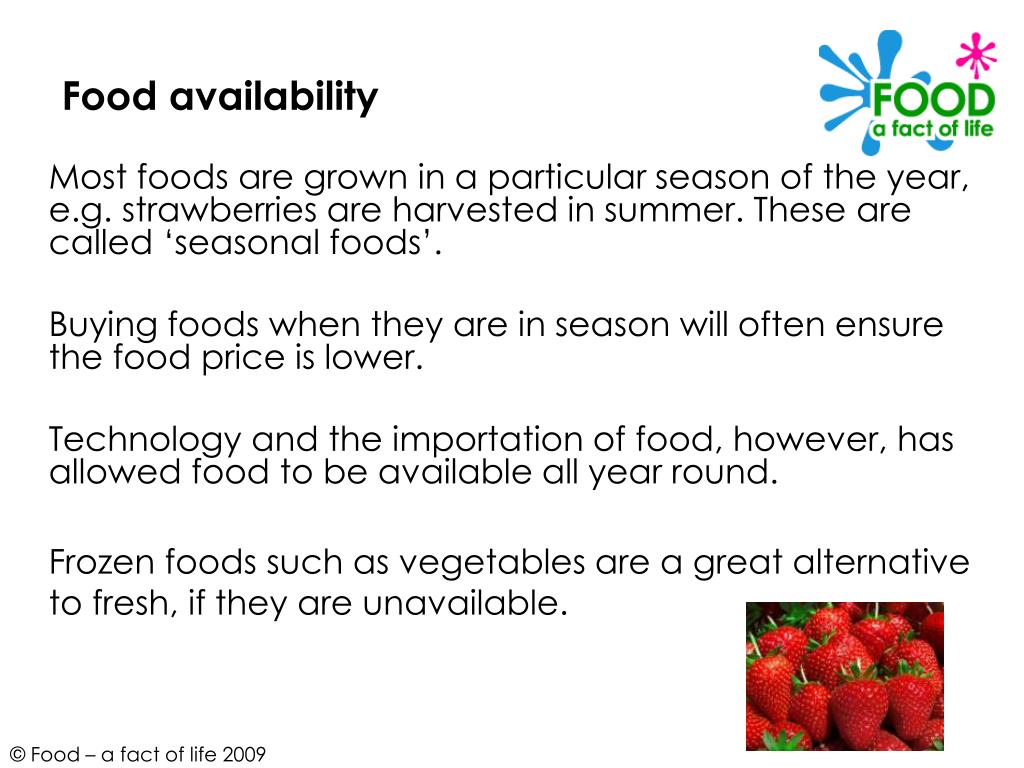 Food availability

FOOD
a fact of life

Most foods are grown in a particular season of the year, e.g. strawberries are harvested in summer. These are called ‘seasonal foods’.

Buying foods when they are in season will often ensure the food price is lower.

Technology and the importation of food, however, has allowed food to be available all year round.

Frozen foods such as vegetables are a great alternative to fresh, if they are unavailable.

© Food – a fact of life 2009